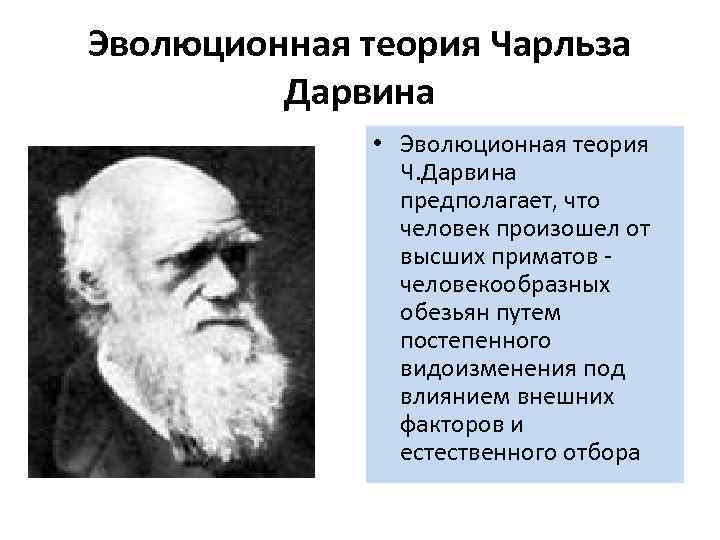 Эволюционная теория Чарльза Дарвина

• Эволюционная теория Ч.Дарвина предполагает, что человек произошел от высших приматов - человекообразных обезьян путем постепенного видоизменения под влиянием внешних факторов и естественного отбора